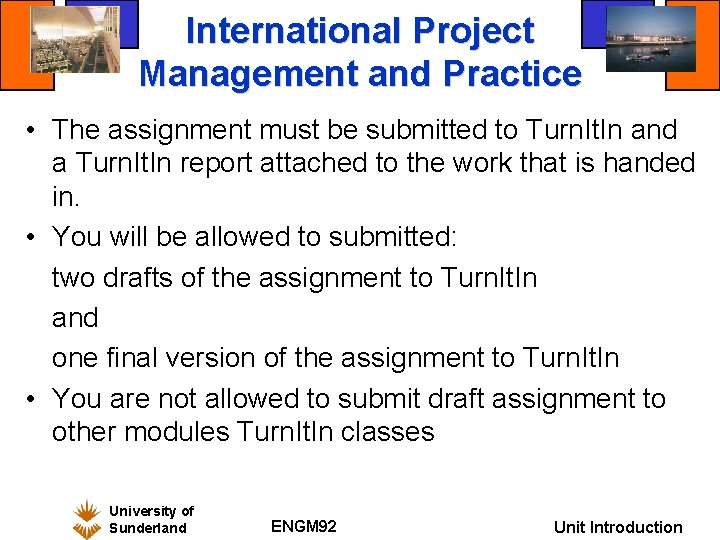 International Project Management and Practice

• The assignment must be submitted to TurnItIn and a TurnItIn report attached to the work that is handed in.

• You will be allowed to submitted:

two drafts of the assignment to TurnItIn

and

one final version of the assignment to TurnItIn

• You are not allowed to submit draft assignment to other modules TurnItIn classes

University of Sunderland

ENGM92

Unit Introduction